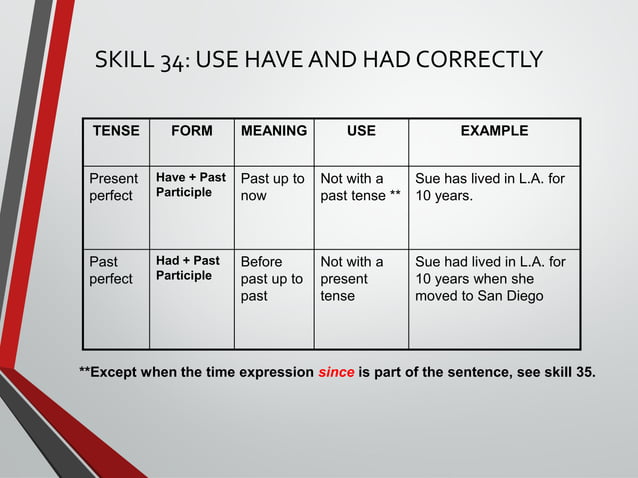 SKILL 34: USE HAVE AND HAD CORRECTLY

| TENSE | FORM | MEANING | USE | EXAMPLE |
|---|---|---|---|---|
| Present perfect | Have + Past Participle | Past up to now | Not with a past tense ** | Sue has lived in L.A. for 10 years. |
| Past perfect | Had + Past Participle | Before past up to past | Not with a present tense | Sue had lived in L.A. for 10 years when she moved to San Diego |

**Except when the time expression since is part of the sentence, see skill 35.